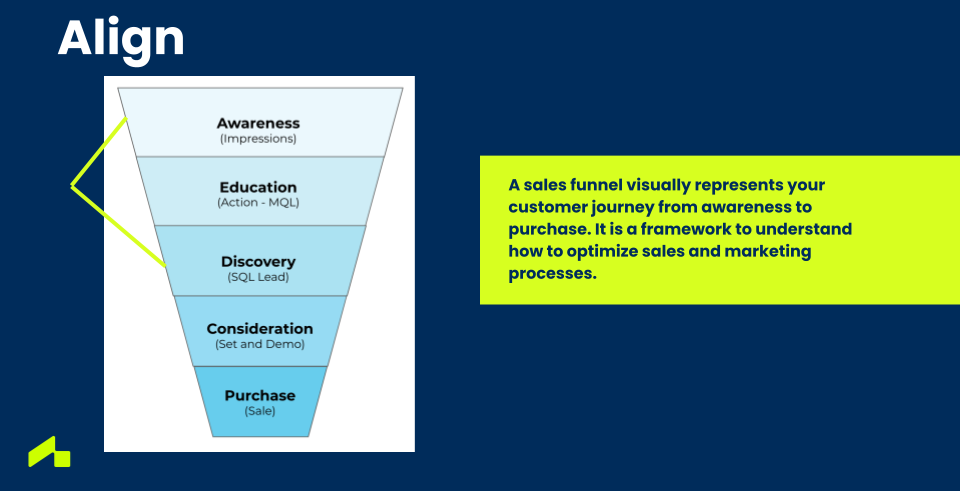 Align

Awareness
(Impressions)

Education
(Action - MQL)

Discovery
(SQL Lead)

Consideration
(Set and Demo)

Purchase
(Sale)

A sales funnel visually represents your customer journey from awareness to purchase. It is a framework to understand how to optimize sales and marketing processes.